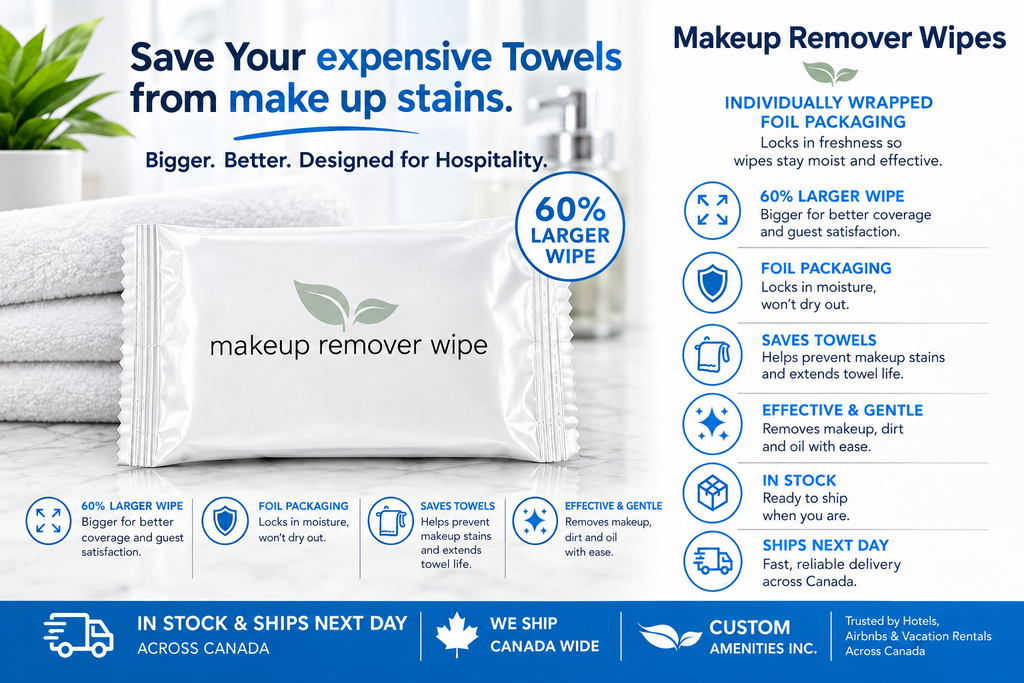 Save Your expensive Towels from make up stains.

Bigger. Better. Designed for Hospitality.

60% LARGER WIPE

makeup remover wipe

60% LARGER WIPE
Bigger for better coverage and guest satisfaction.

FOIL PACKAGING
Locks in moisture, won't dry out.

SAVES TOWELS
Helps prevent makeup stains and extends towel life.

EFFECTIVE & GENTLE
Removes makeup, dirt and oil with ease.

Makeup Remover Wipes

INDIVIDUALLY WRAPPED FOIL PACKAGING
Locks in freshness so wipes stay moist and effective.

60% LARGER WIPE
Bigger for better coverage and guest satisfaction.

FOIL PACKAGING
Locks in moisture, won't dry out.

SAVES TOWELS
Helps prevent makeup stains and extends towel life.

EFFECTIVE & GENTLE
Removes makeup, dirt and oil with ease.

IN STOCK
Ready to ship when you are.

SHIPS NEXT DAY
Fast, reliable delivery across Canada.

IN STOCK & SHIPS NEXT DAY
ACROSS CANADA

WE SHIP CANADA WIDE

CUSTOM AMENITIES INC.

Trusted by Hotels, Airbnbs & Vacation Rentals Across Canada